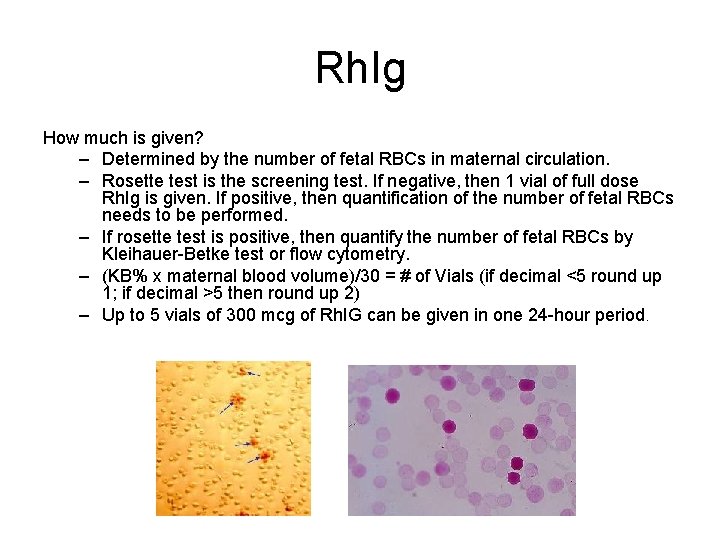 RhIg

How much is given?

– Determined by the number of fetal RBCs in maternal circulation.
– Rosette test is the screening test. If negative, then 1 vial of full dose RhIg is given. If positive, then quantification of the number of fetal RBCs needs to be performed.
– If rosette test is positive, then quantify the number of fetal RBCs by Kleihauer-Betke test or flow cytometry.
– (KB% x maternal blood volume)/30 = # of Vials (if decimal <5 round up 1; if decimal >5 then round up 2)
– Up to 5 vials of 300 mcg of RhIG can be given in one 24-hour period.